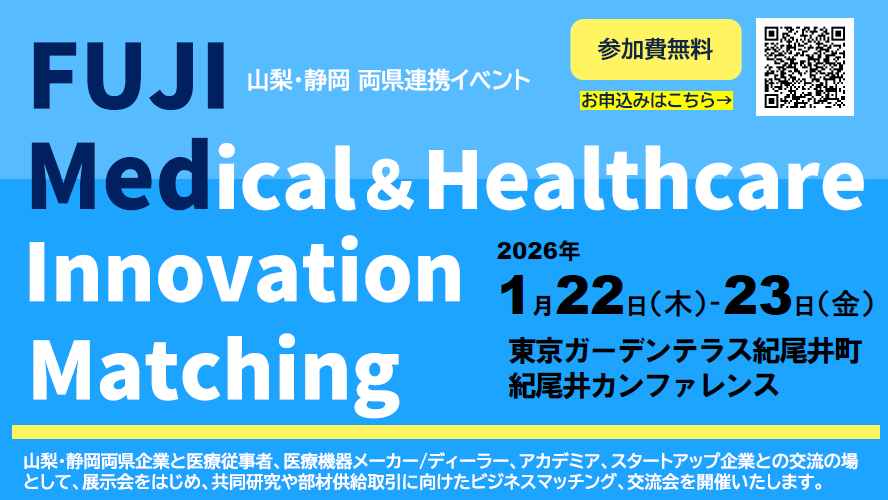 FUJI

山梨・静岡 両県連携イベント

参加費無料

お申込みはこちら→

Medical & Healthcare Innovation Matching

2026年

1月22日(木)-23日(金)

東京ガーデンテラス紀尾井町
紀尾井カンファレンス

山梨・静岡両県企業と医療従事者、医療機器メーカー/ディーラー、アカデミア、スタートアップ企業との交流の場として、展示会をはじめ、共同研究や部材供給取引に向けたビジネスマッチング、交流会を開催いたします。